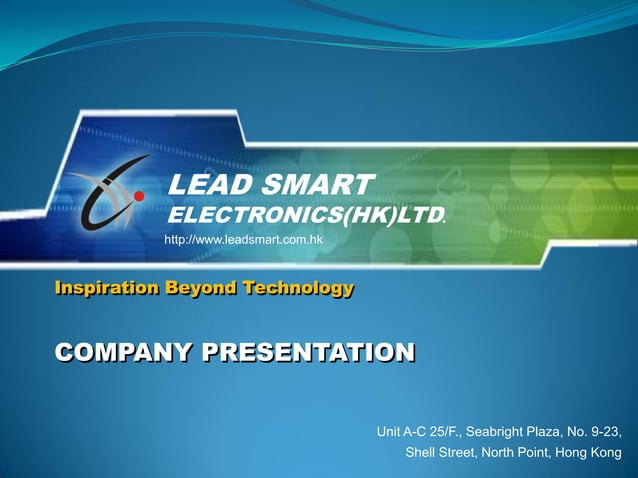 LEAD SMART
ELECTRONICS(HK)LTD.
http://www.leadsmart.com.hk

Inspiration Beyond Technology

COMPANY PRESENTATION

Unit A-C 25/F., Seabright Plaza, No. 9-23, Shell Street, North Point, Hong Kong